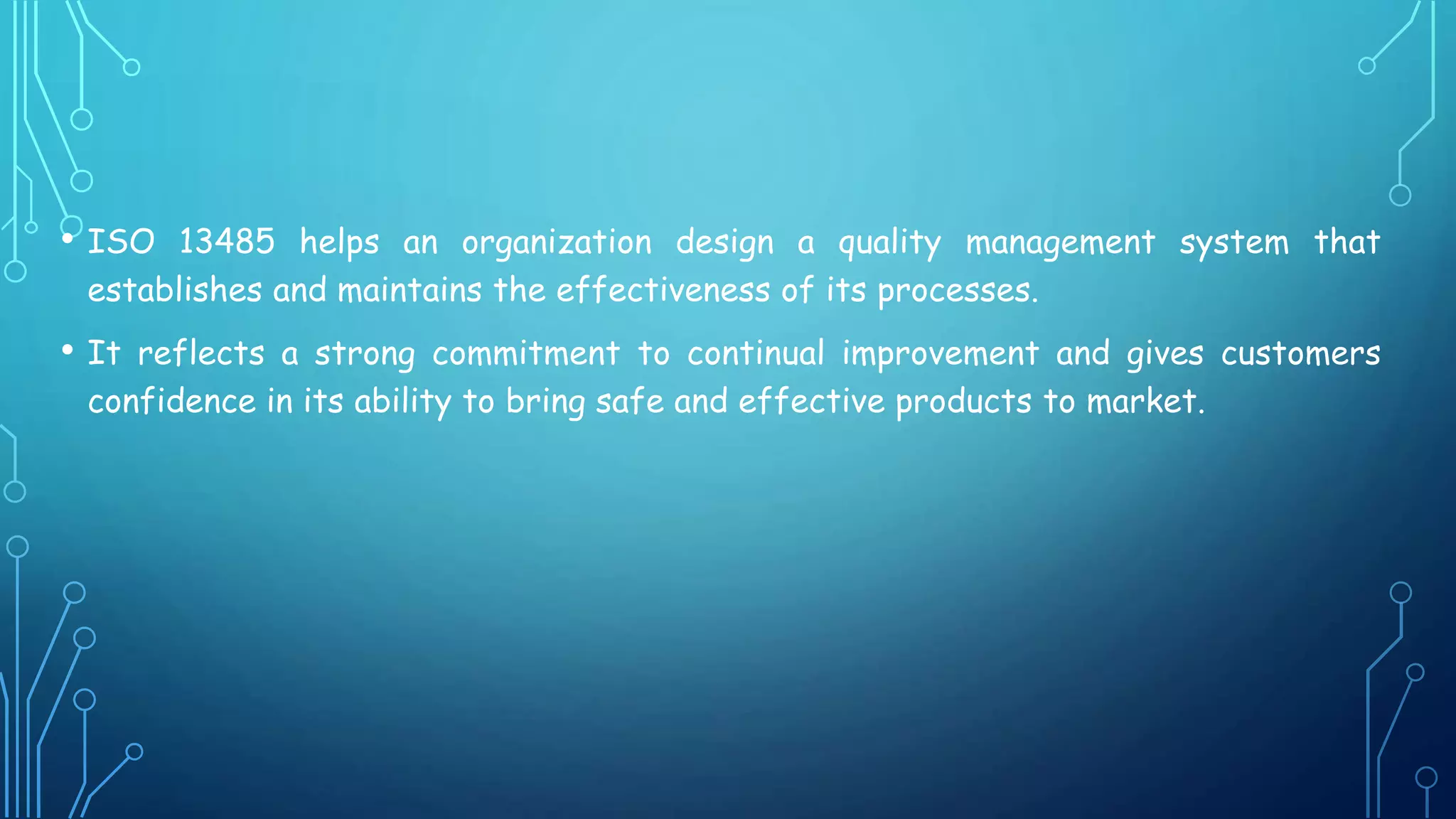 • ISO 13485 helps an organization design a quality management system that establishes and maintains the effectiveness of its processes.

• It reflects a strong commitment to continual improvement and gives customers confidence in its ability to bring safe and effective products to market.